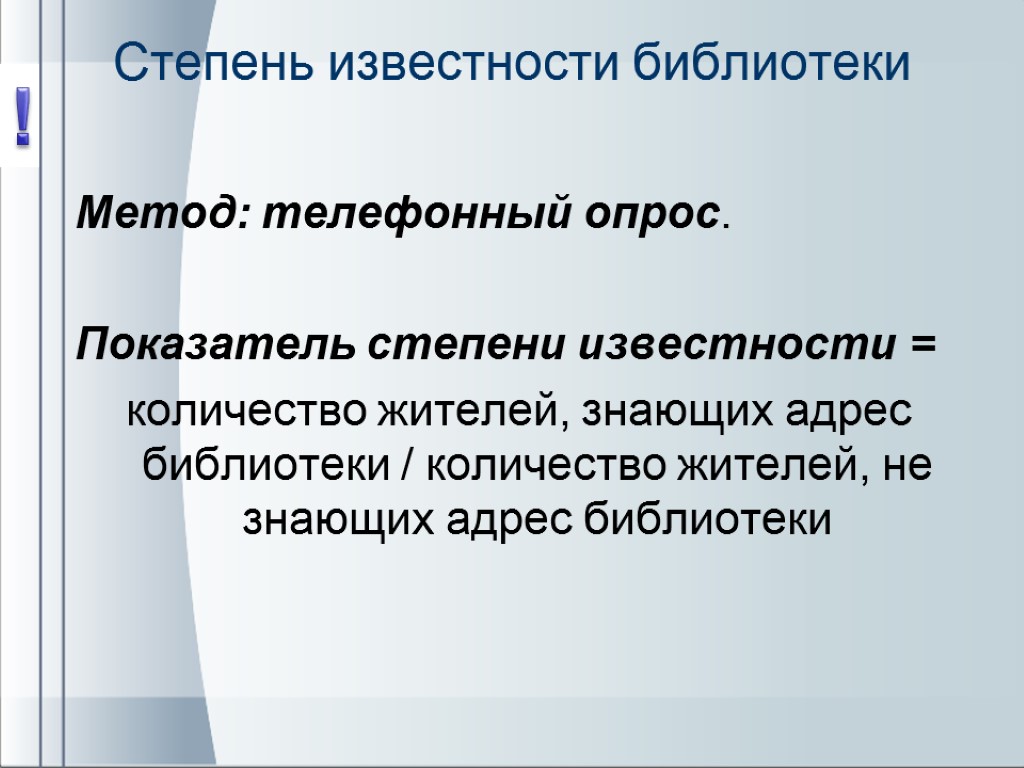 !

Степень известности библиотеки

Метод: телефонный опрос.

Показатель степени известности =

количество жителей, знающих адрес библиотеки / количество жителей, не знающих адрес библиотеки